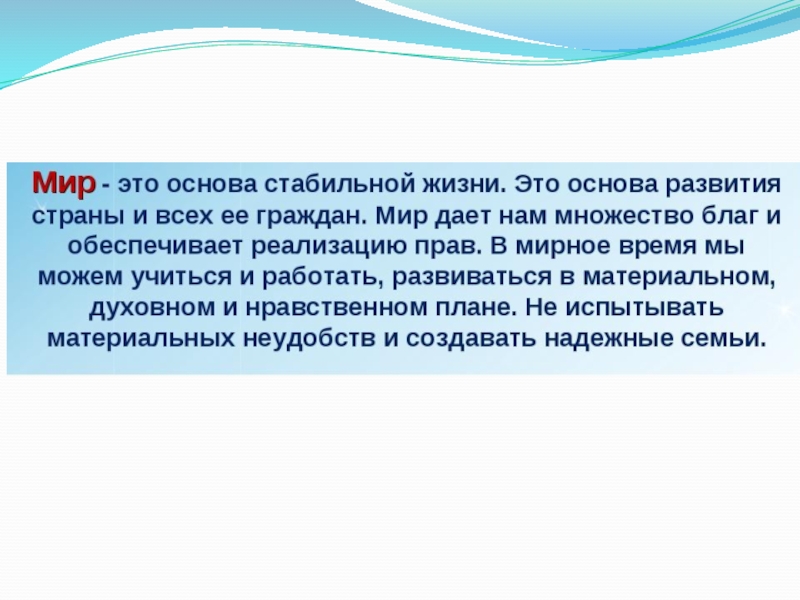 Мир - это основа стабильной жизни. Это основа развития страны и всех ее граждан. Мир дает нам множество благ и обеспечивает реализацию прав. В мирное время мы можем учиться и работать, развиваться в материальном, духовном и нравственном плане. Не испытывать материальных неудобств и создавать надежные семьи.